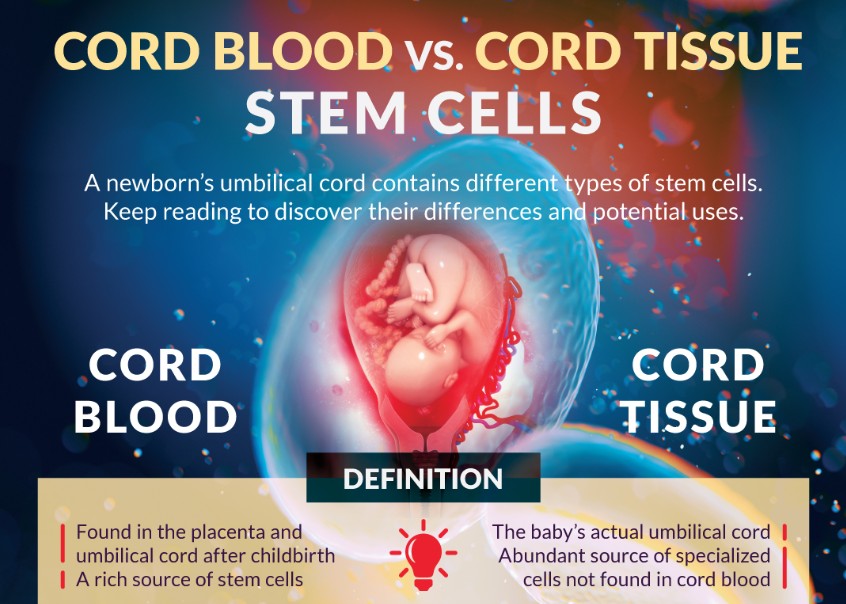 CORD BLOOD vs. CORD TISSUE STEM CELLS

A newborn's umbilical cord contains different types of stem cells. Keep reading to discover their differences and potential uses.

CORD BLOOD

CORD TISSUE

DEFINITION

Found in the placenta and umbilical cord after childbirth

A rich source of stem cells

The baby's actual umbilical cord

Abundant source of specialized cells not found in cord blood